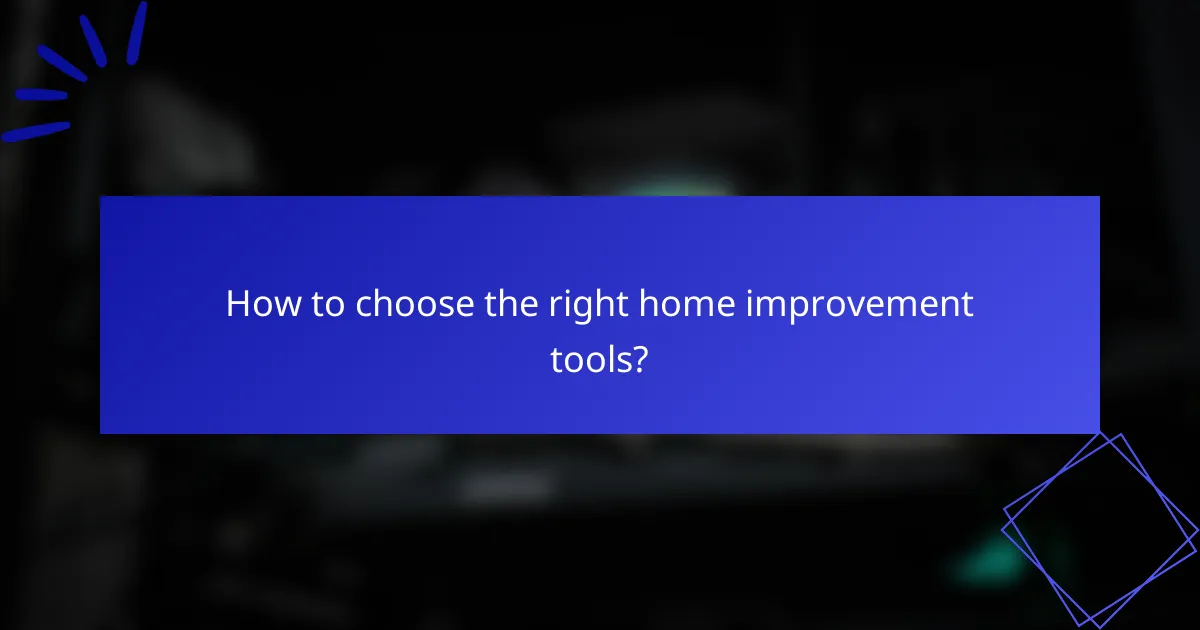 How to choose the right home improvement tools?